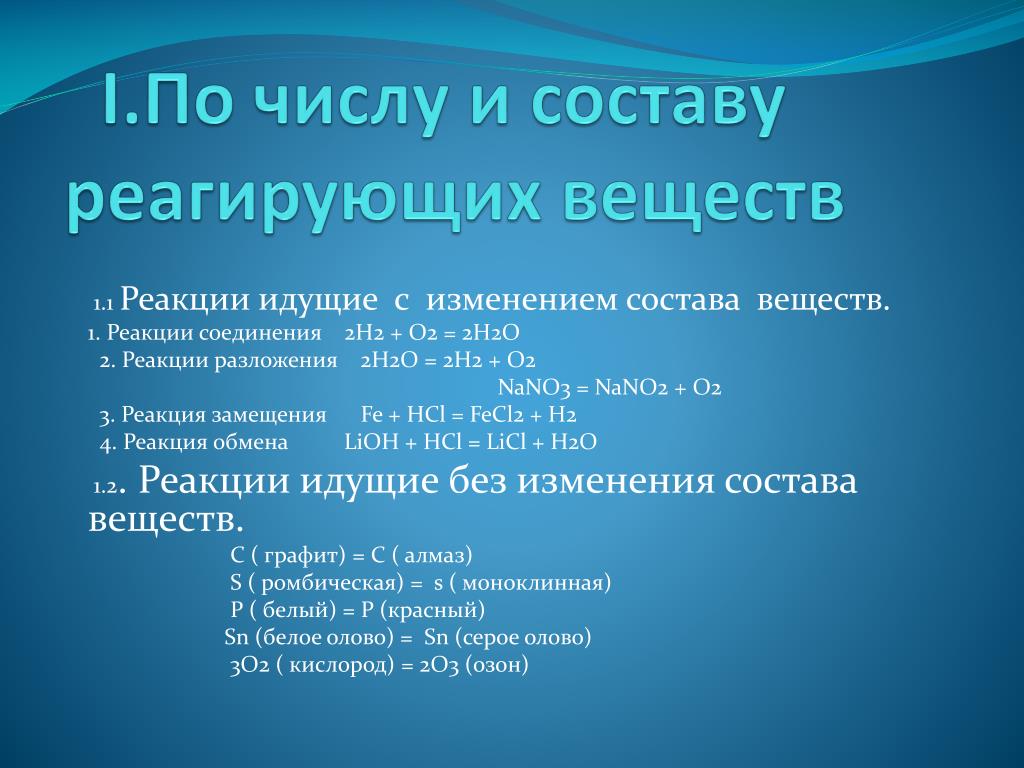 I.По числу и составу реагирующих веществ

1.1 Реакции идущие с изменением состава веществ.

1. Реакции соединения $2H_2 + O_2 = 2H_2O$

2. Реакции разложения $2H_2O = 2H_2 + O_2$

$NaNO_3 = NaNO_2 + O_2$

3. Реакция замещения $Fe + HCl = FeCl_2 + H_2$

4. Реакция обмена $LiOH + HCl = LiCl + H_2O$

1.2. Реакции идущие без изменения состава веществ.

C ( графит) = C ( алмаз)

S ( ромбическая) = s ( моноклинная)

P ( белый) = P (красный)

Sn (белое олово) = Sn (серое олово)

$3O_2$ ( кислород) = $2O_3$ (озон)